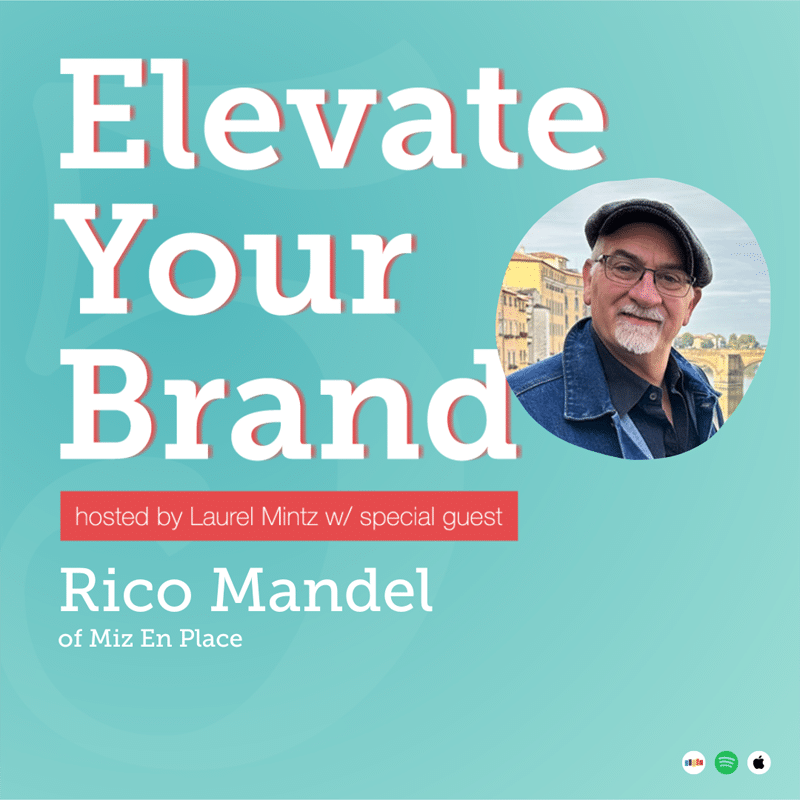 Elevate Your Brand

hosted by Laurel Mintz w/ special guest

Rico Mandel
of Miz En Place